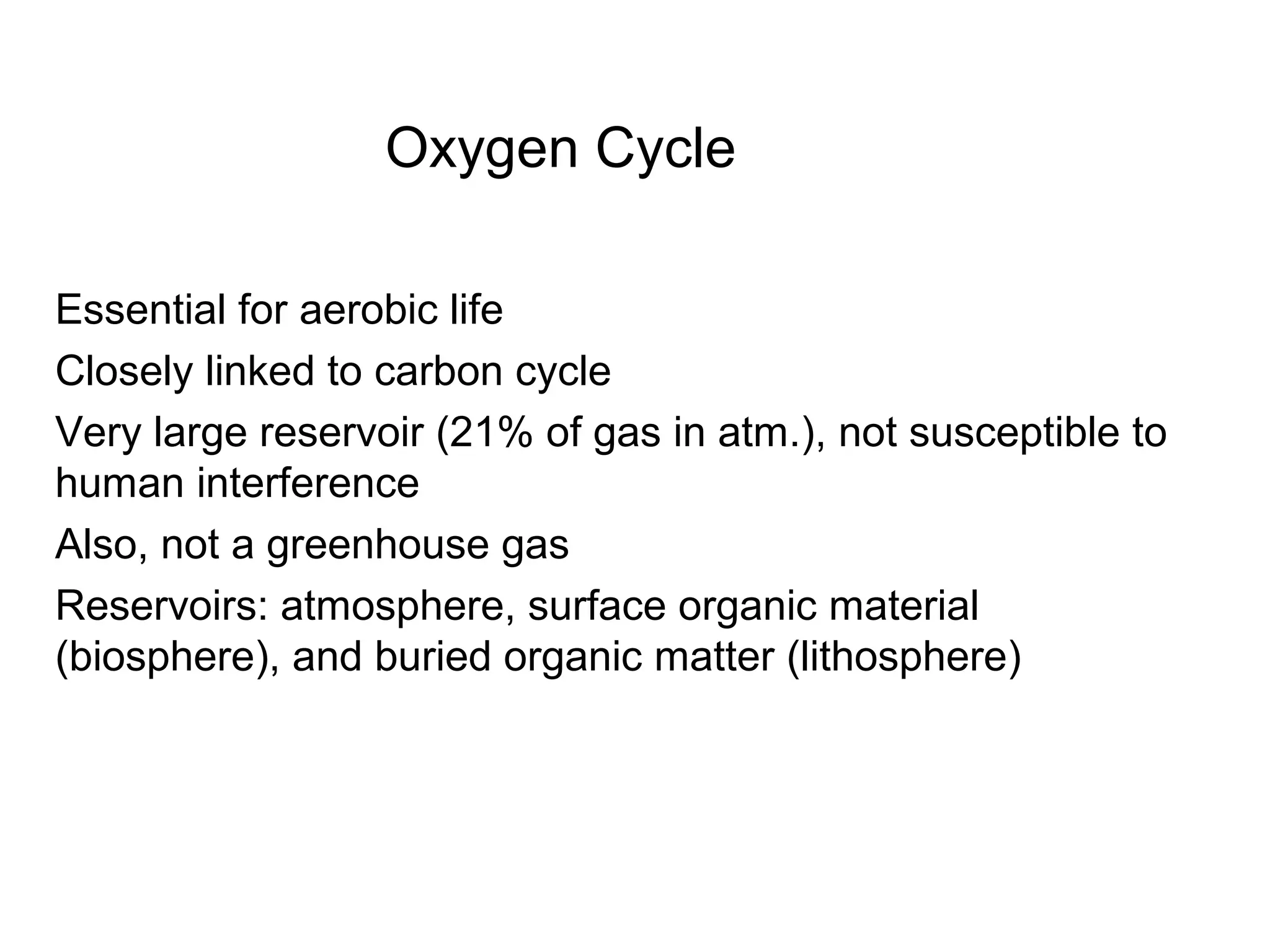 Oxygen Cycle

Essential for aerobic life

Closely linked to carbon cycle

Very large reservoir (21% of gas in atm.), not susceptible to human interference

Also, not a greenhouse gas

Reservoirs: atmosphere, surface organic material (biosphere), and buried organic matter (lithosphere)